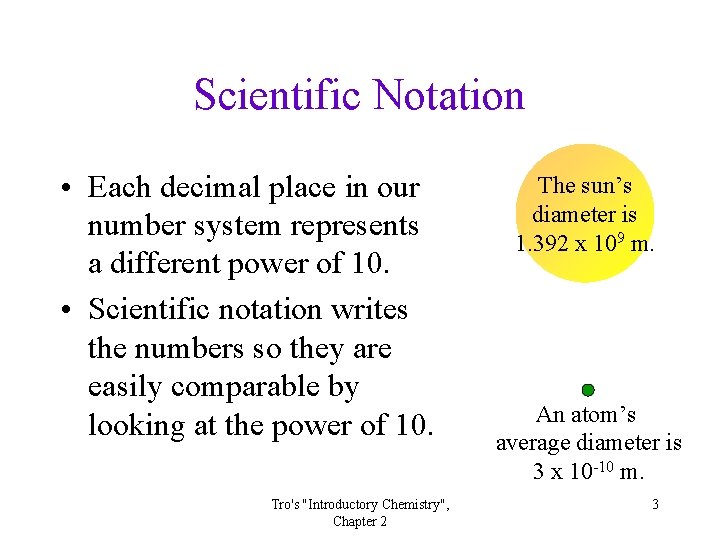 Scientific Notation

• Each decimal place in our number system represents a different power of 10.

• Scientific notation writes the numbers so they are easily comparable by looking at the power of 10.

The sun's diameter is $1.392 \times 10^{9}$ m.

An atom's average diameter is $3 \times 10^{-10}$ m.

Tro's "Introductory Chemistry", Chapter 2

3